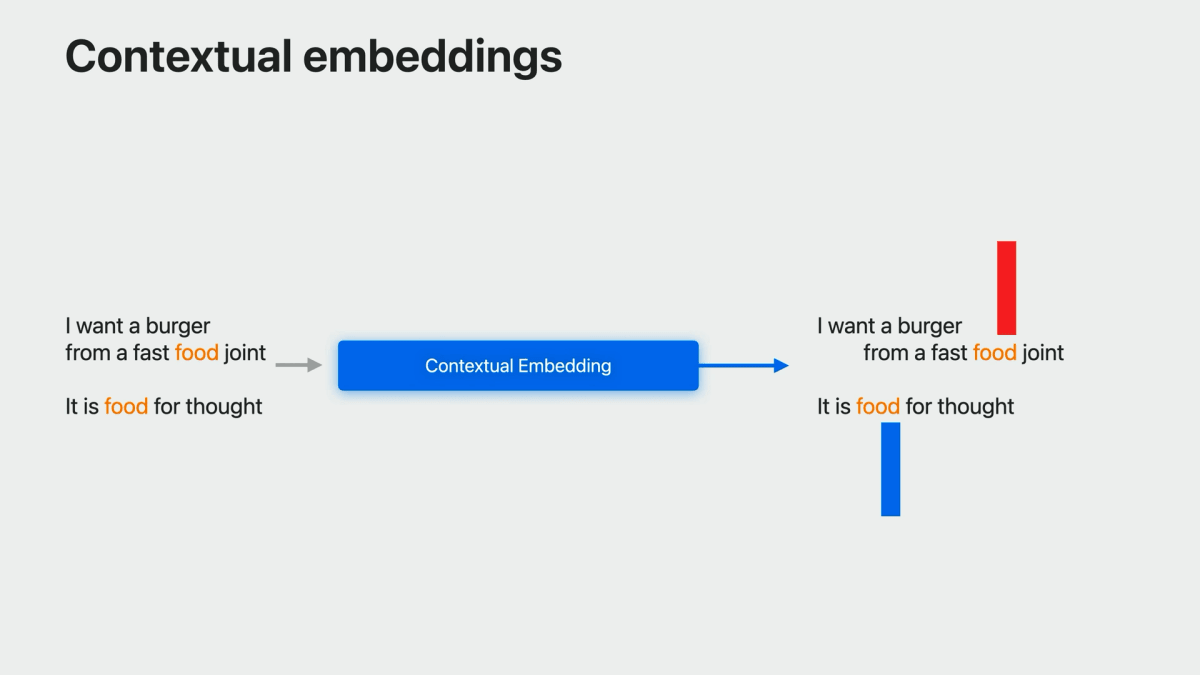 Contextual embeddings

I want a burger from a fast food joint

It is food for thought

Contextual Embedding

I want a burger from a fast food joint

It is food for thought